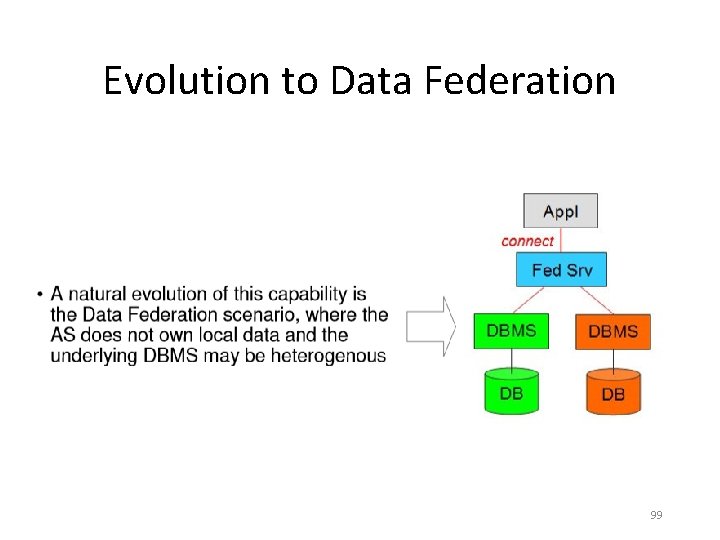 Evolution to Data Federation

• A natural evolution of this capability is the Data Federation scenario, where the AS does not own local data and the underlying DBMS may be heterogenous

Appl

connect

Fed Srv

DBMS

DBMS

DB

DB

99